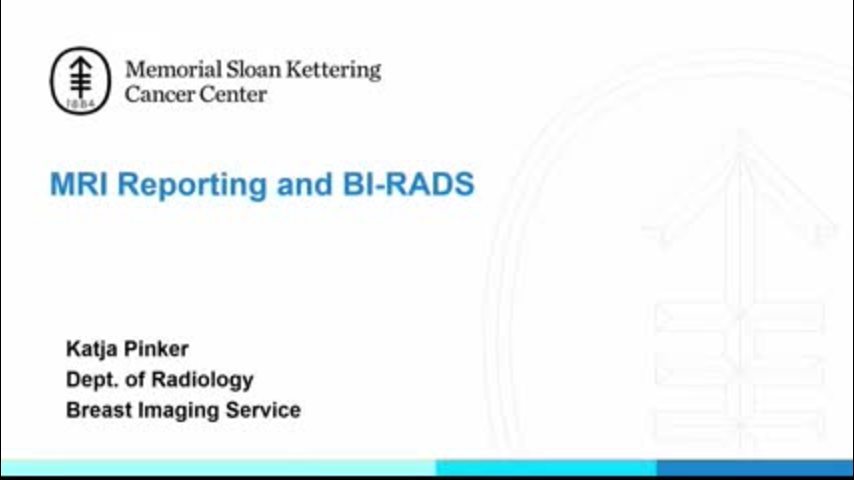 1884
Memorial Sloan Kettering
Cancer Center

MRI Reporting and BI-RADS

Katja Pinker
Dept. of Radiology
Breast Imaging Service